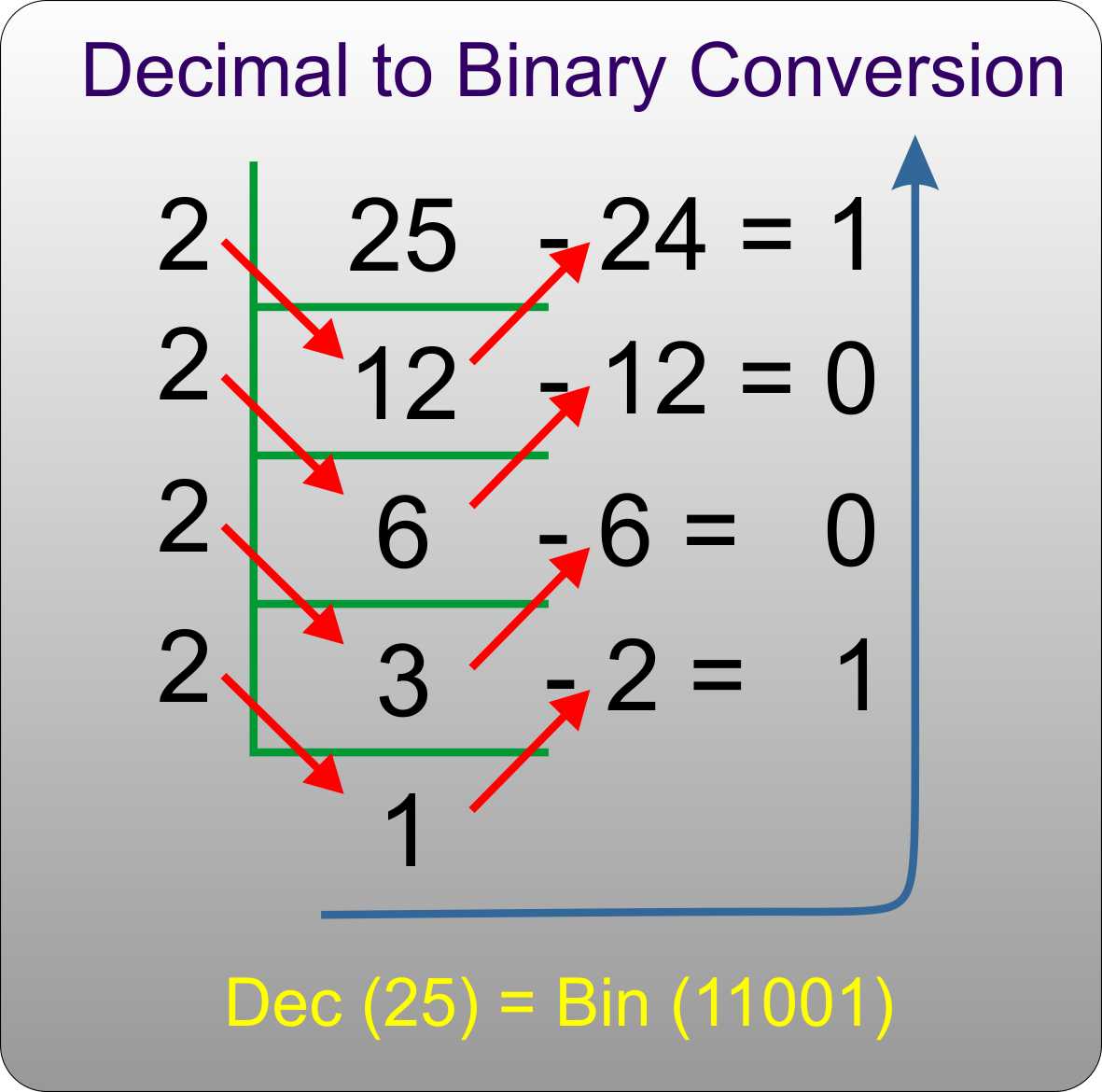 Decimal to Binary Conversion

2 25 - 24 = 1
2 12 - 12 = 0
2 6 - 6 = 0
2 3 - 2 = 1
1

Dec (25) = Bin (11001)